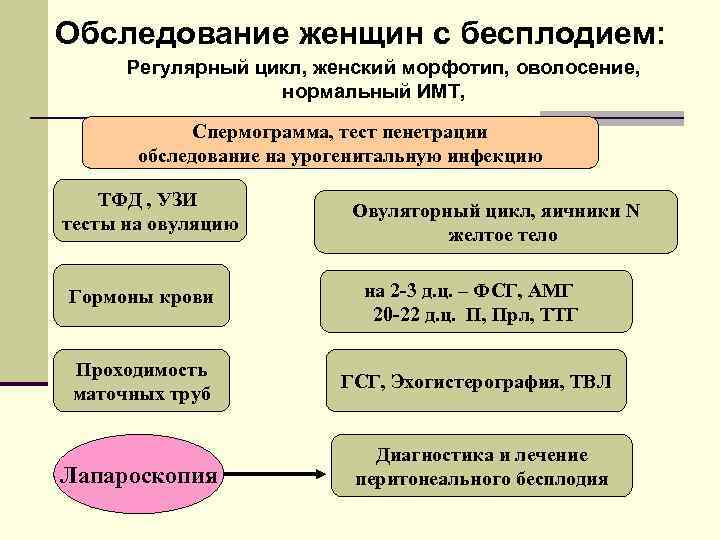 Обследование женщин с бесплодием:

Регулярный цикл, женский морфотип, оволосение, нормальный ИМТ,

Спермограмма, тест пенетрации
обследование на урогенитальную инфекцию

ТФД , УЗИ
тесты на овуляцию

Овуляторный цикл, яичники N
желтое тело

Гормоны крови

на 2-3 д.ц. – ФСГ, АМГ
20-22 д.ц. П, Прл, ТТГ

Проходимость маточных труб

ГСГ, Эхогистерография, ТВЛ

Лапароскопия

Диагностика и лечение
перитонеального бесплодия